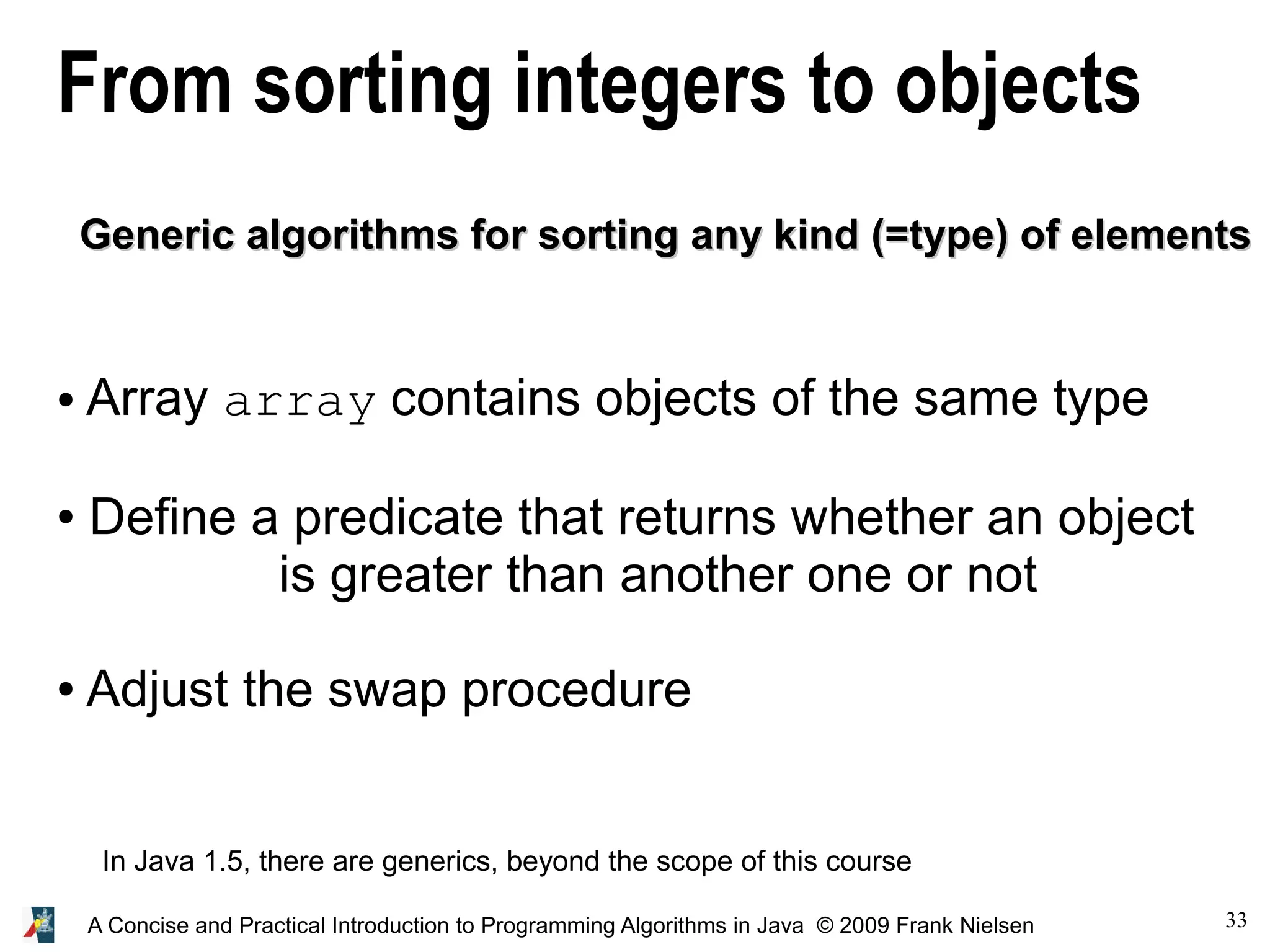 From sorting integers to objects

Generic algorithms for sorting any kind (=type) of elements

• Array array contains objects of the same type

• Define a predicate that returns whether an object is greater than another one or not

• Adjust the swap procedure

In Java 1.5, there are generics, beyond the scope of this course

A Concise and Practical Introduction to Programming Algorithms in Java © 2009 Frank Nielsen

33